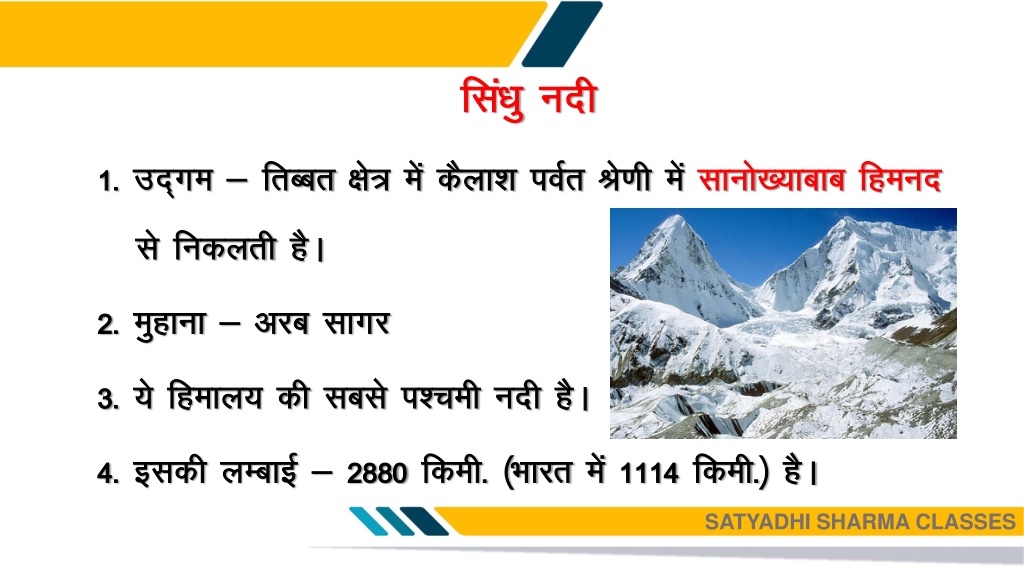 सिंधु नदी

1. उद्गम – तिब्बत क्षेत्र में कैलाश पर्वत श्रेणी में सानोख्याबाब हिमनद से निकलती है।

2. मुहाना – अरब सागर

3. ये हिमालय की सबसे पश्चमी नदी है।

4. इसकी लम्बाई – 2880 किमी. (भारत में 1114 किमी.) है।

SATYADHI SHARMA CLASSES